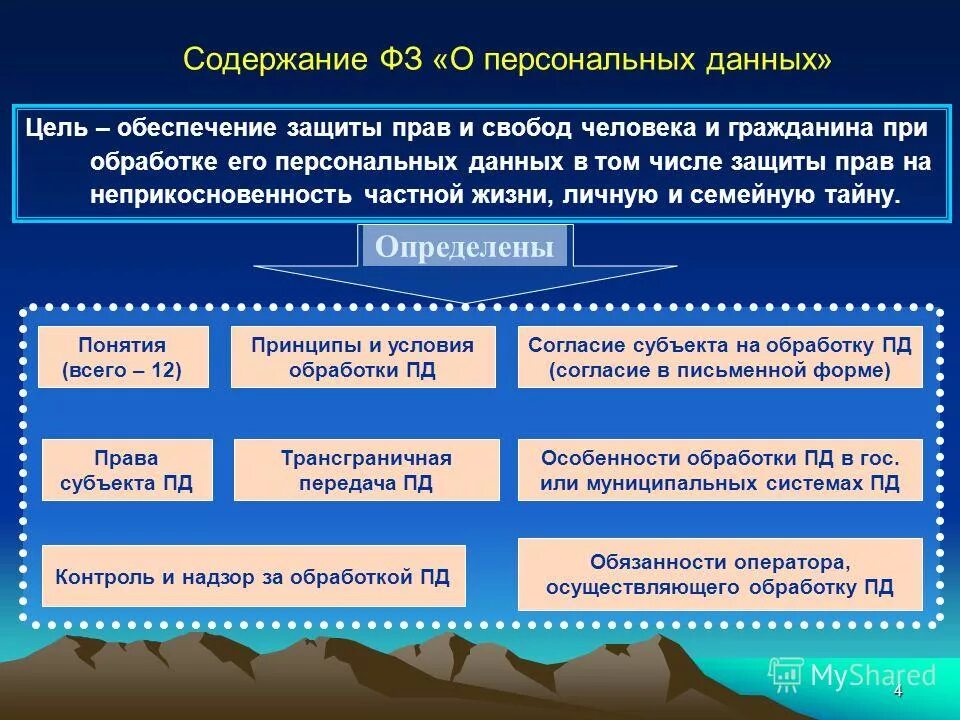 Содержание ФЗ «О персональных данных»

Цель – обеспечение защиты прав и свобод человека и гражданина при обработке его персональных данных в том числе защиты прав на неприкосновенность частной жизни, личную и семейную тайну.

Определены

Понятия (всего – 12)

Принципы и условия обработки ПД

Согласие субъекта на обработку ПД (согласие в письменной форме)

Права субъекта ПД

Трансграничная передача ПД

Особенности обработки ПД в гос. или муниципальных системах ПД

Контроль и надзор за обработкой ПД

Обязанности оператора, осуществляющего обработку ПД

MyShared

4